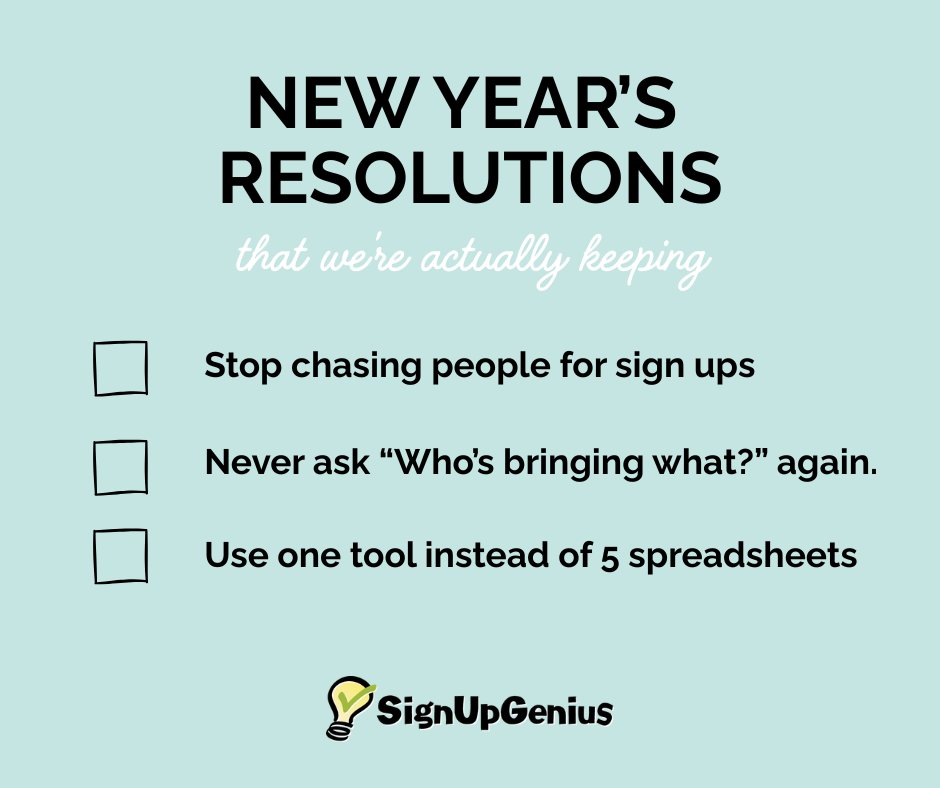 NEW YEAR'S RESOLUTIONS

that we're actually keeping

Stop chasing people for sign ups

Never ask "Who's bringing what?" again.

Use one tool instead of 5 spreadsheets

SignUpGenius